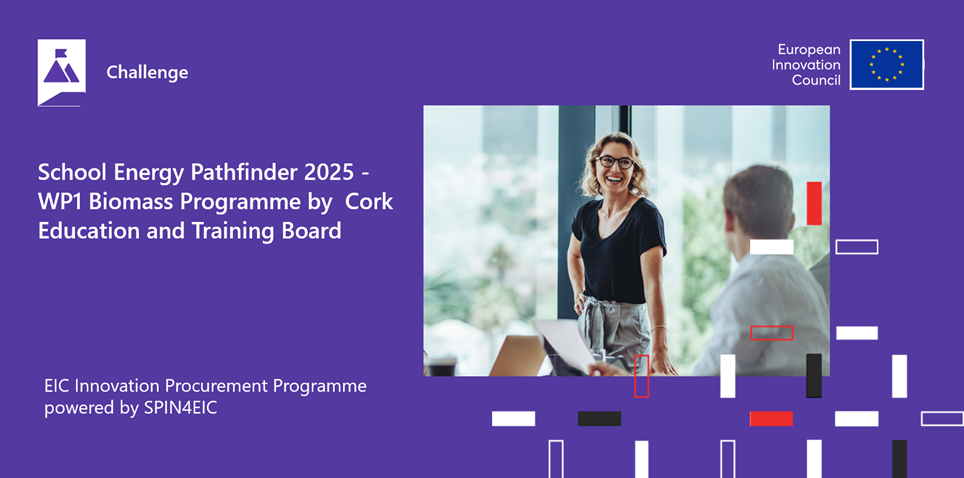 Challenge

European Innovation Council

School Energy Pathfinder 2025 - WP1 Biomass Programme by Cork Education and Training Board

EIC Innovation Procurement Programme powered by SPIN4EIC